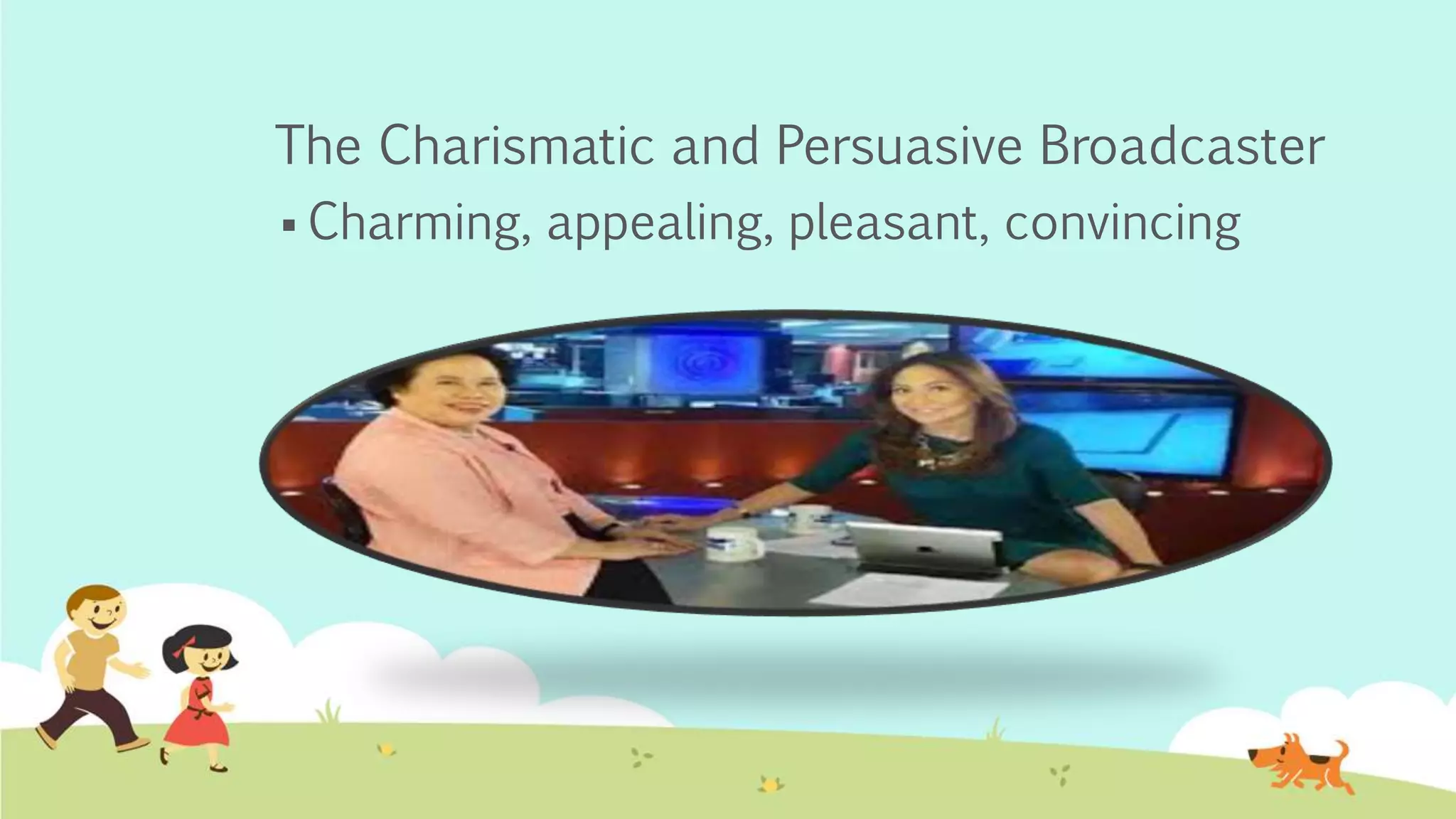 The Charismatic and Persuasive Broadcaster

▪ Charming, appealing, pleasant, convincing